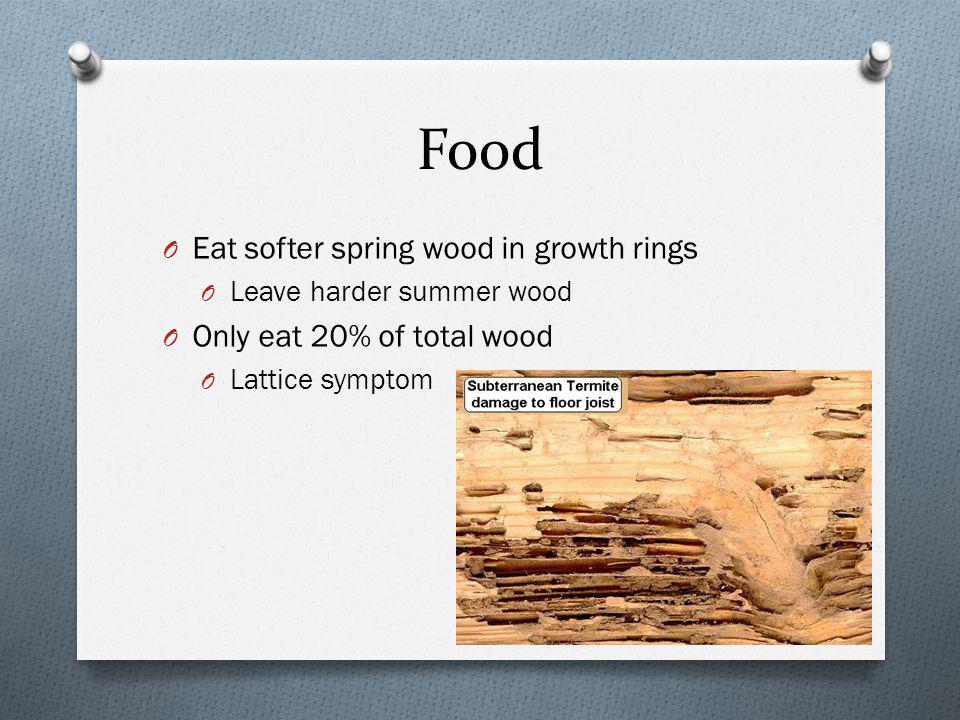 Food

O Eat softer spring wood in growth rings

O Leave harder summer wood

O Only eat 20% of total wood

O Lattice symptom

Subterranean Termite damage to floor joist